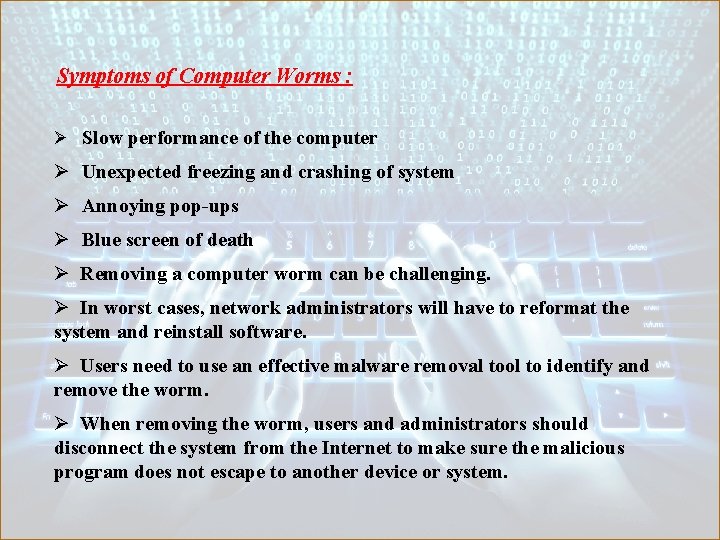 Symptoms of Computer Worms :

➢ Slow performance of the computer

➢ Unexpected freezing and crashing of system

➢ Annoying pop-ups

➢ Blue screen of death

➢ Removing a computer worm can be challenging.

➢ In worst cases, network administrators will have to reformat the system and reinstall software.

➢ Users need to use an effective malware removal tool to identify and remove the worm.

➢ When removing the worm, users and administrators should disconnect the system from the Internet to make sure the malicious program does not escape to another device or system.